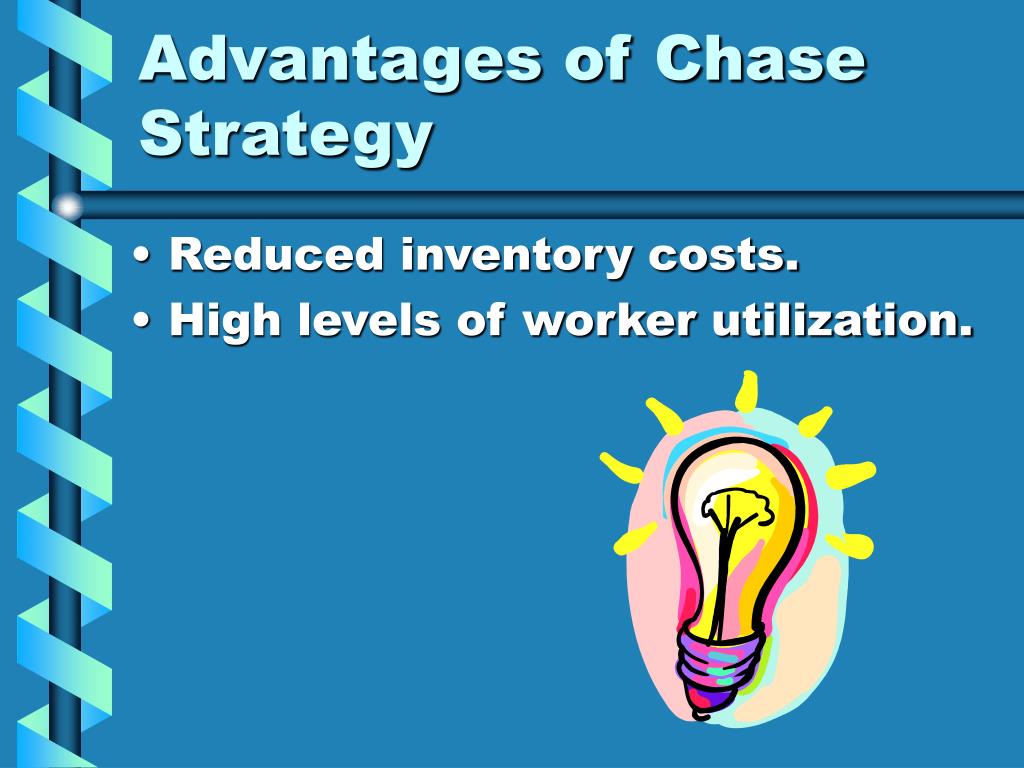 Advantages of Chase Strategy

• Reduced inventory costs.
• High levels of worker utilization.